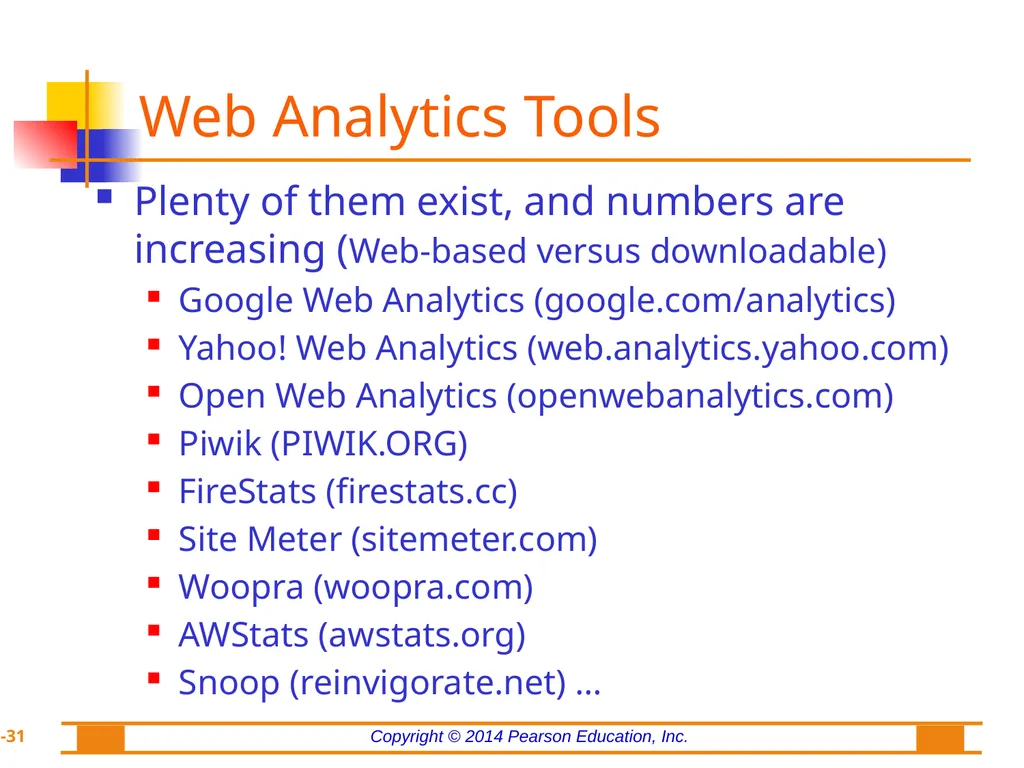 Web Analytics Tools

Plenty of them exist, and numbers are increasing (Web-based versus downloadable)

Google Web Analytics (google.com/analytics)

Yahoo! Web Analytics (web.analytics.yahoo.com)

Open Web Analytics (openwebanalytics.com)

Piwik (PIWIK.ORG)

FireStats (firestats.cc)

Site Meter (sitemeter.com)

Woopra (woopra.com)

AWStats (awstats.org)

Snoop (reinvigorate.net) …

-31

Copyright © 2014 Pearson Education, Inc.